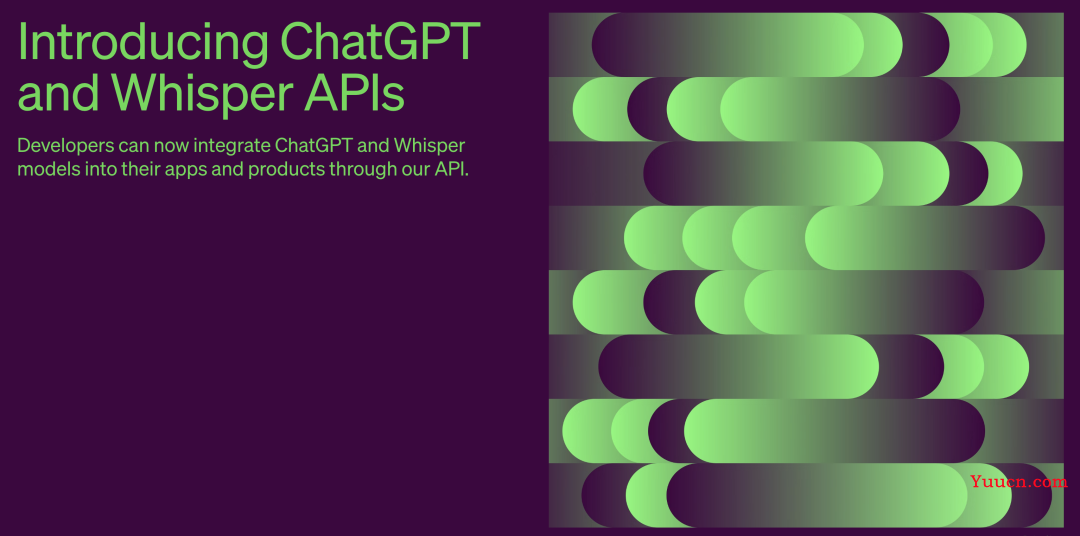 Introducing ChatGPT and Whisper APIs

Developers can now integrate ChatGPT and Whisper models into their apps and products through our API.

Yuucn.com